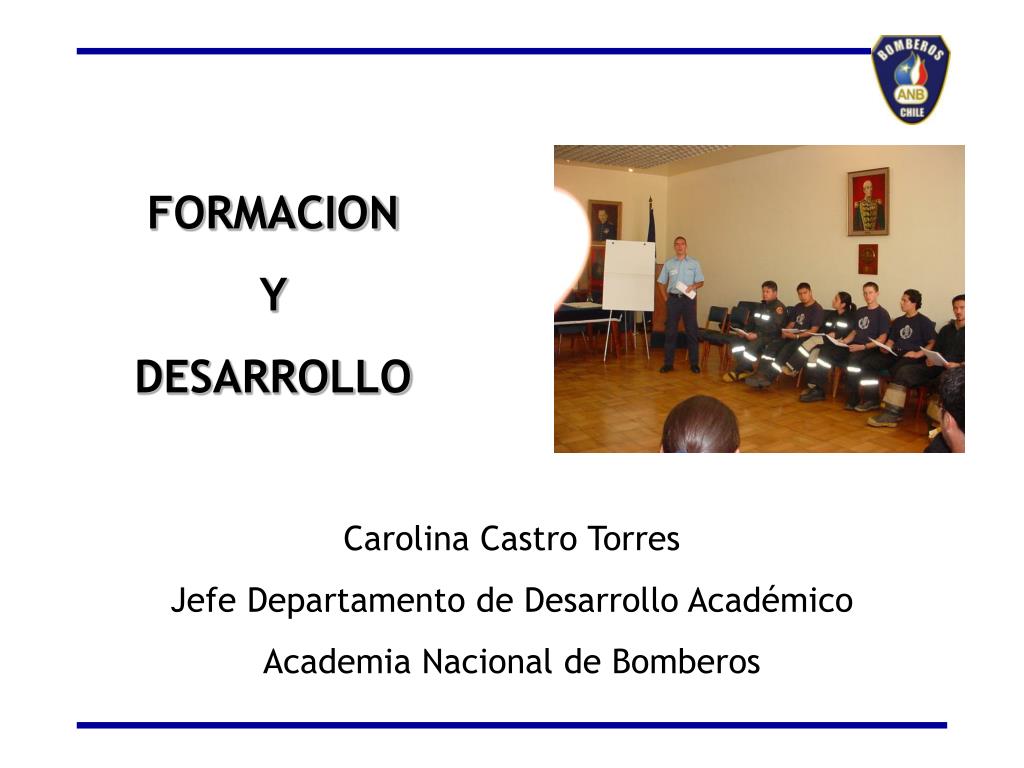 BOMBEROS
ANB
CHILE

FORMACION
Y
DESARROLLO

Carolina Castro Torres
Jefe Departamento de Desarrollo Académico
Academia Nacional de Bomberos